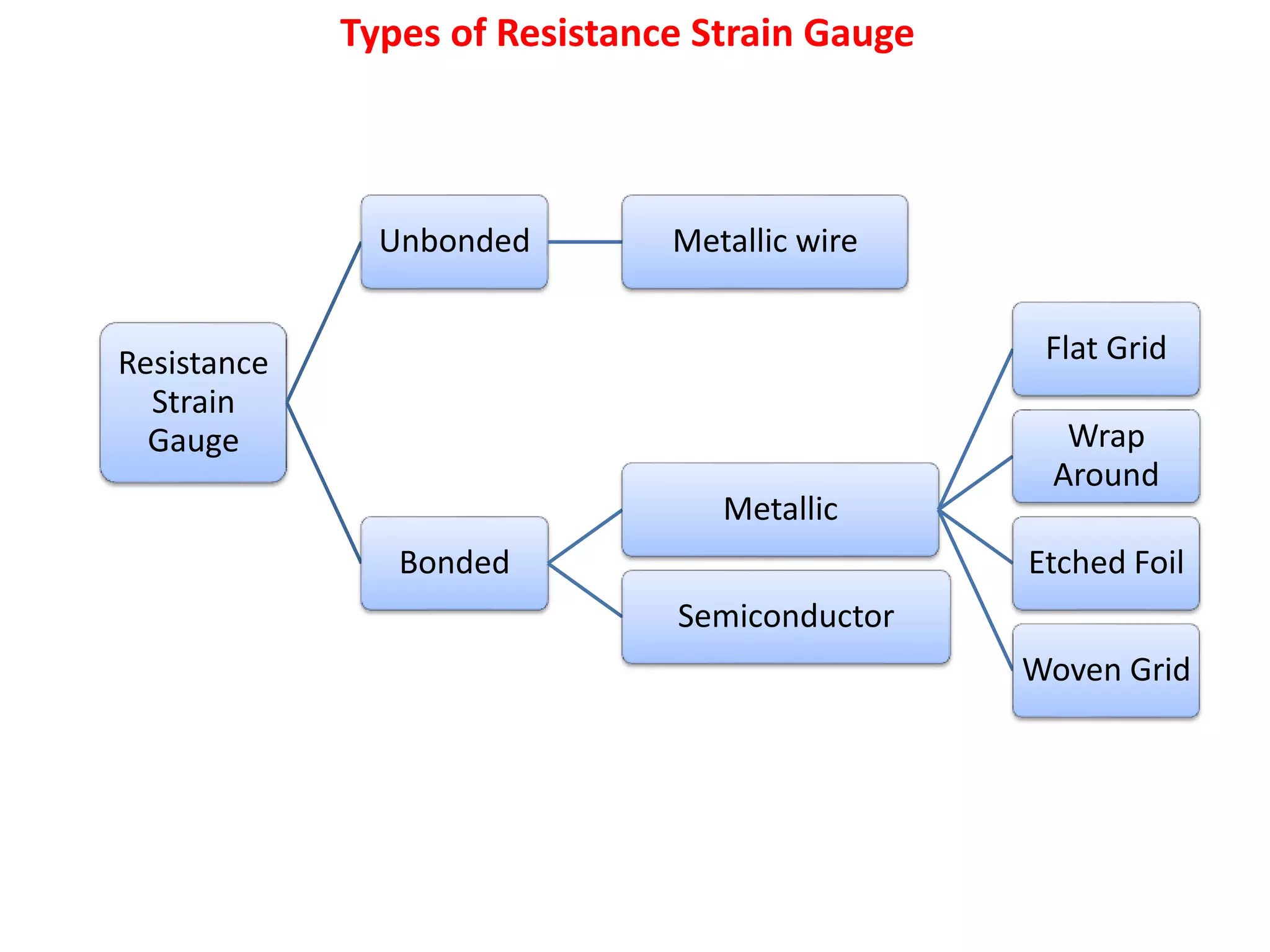 Types of Resistance Strain Gauge

Resistance Strain Gauge

Unbonded

Metallic wire

Bonded

Metallic

Semiconductor

Flat Grid

Wrap Around

Etched Foil

Woven Grid